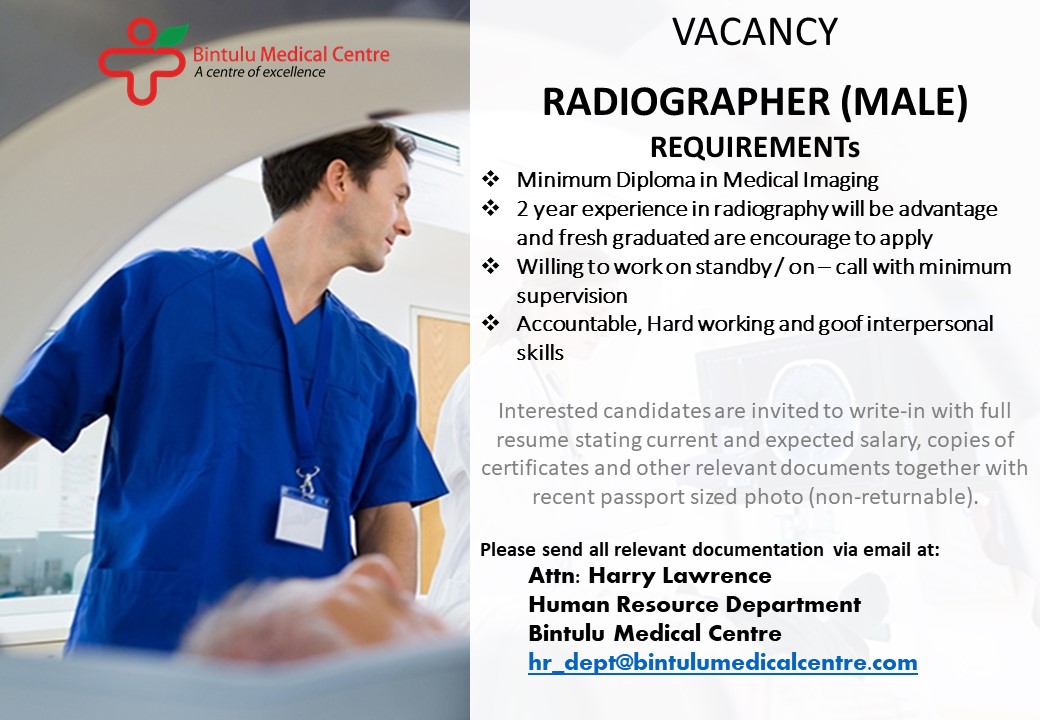 Bintulu Medical Centre
A centre of excellence

VACANCY

RADIOGRAPHER (MALE)

REQUIREMENTs

❖ Minimum Diploma in Medical Imaging
❖ 2 year experience in radiography will be advantage and fresh graduated are encourage to apply
❖ Willing to work on standby / on – call with minimum supervision
❖ Accountable, Hard working and goof interpersonal skills

Interested candidates are invited to write-in with full resume stating current and expected salary, copies of certificates and other relevant documents together with recent passport sized photo (non-returnable).

Please send all relevant documentation via email at:
Attn: Harry Lawrence
Human Resource Department
Bintulu Medical Centre
hr_dept@bintulumedicalcentre.com